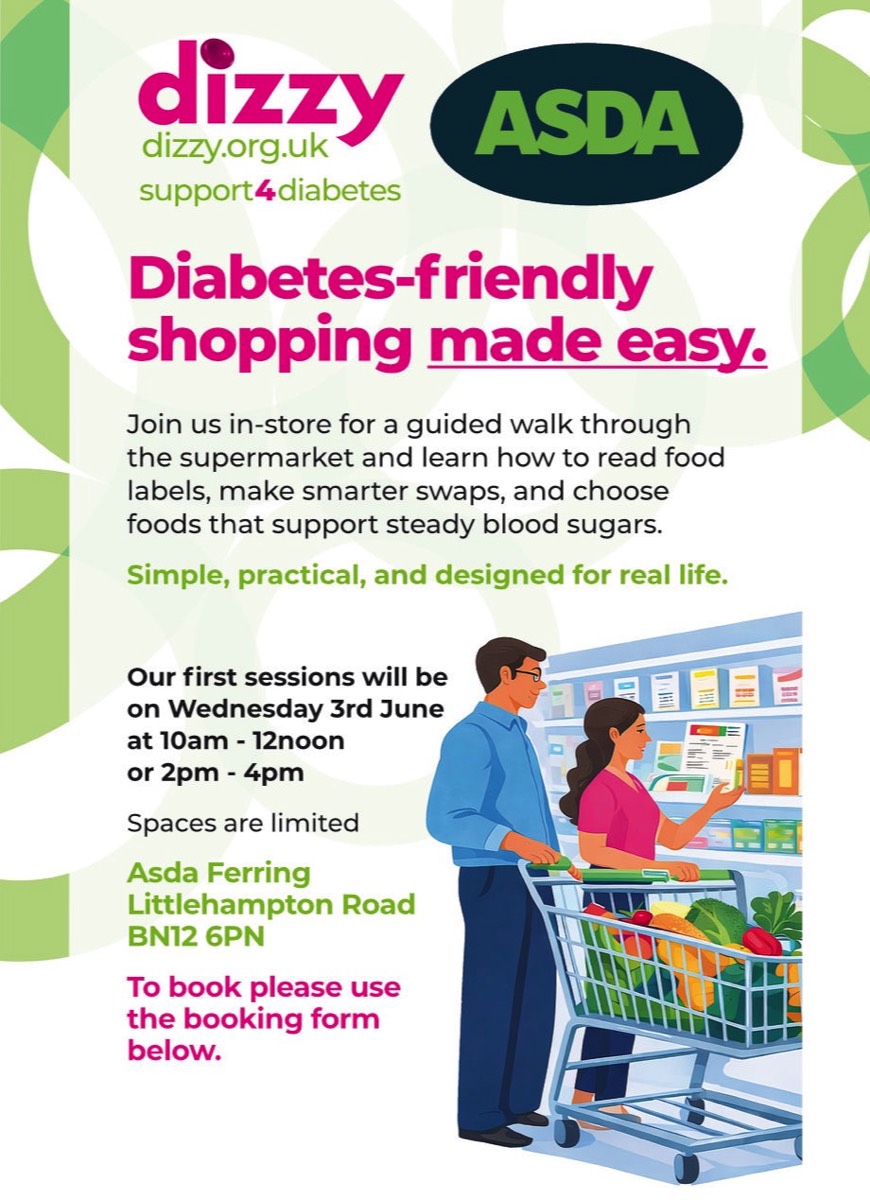 dizzy
dizzy.org.uk
support4diabetes

ASDA

Diabetes-friendly shopping made easy.

Join us in-store for a guided walk through the supermarket and learn how to read food labels, make smarter swaps, and choose foods that support steady blood sugars.

Simple, practical, and designed for real life.

Our first sessions will be on Wednesday 3rd June at 10am - 12noon or 2pm - 4pm

Spaces are limited

Asda Ferring
Littlehampton Road
BN12 6PN

To book please use the booking form below.